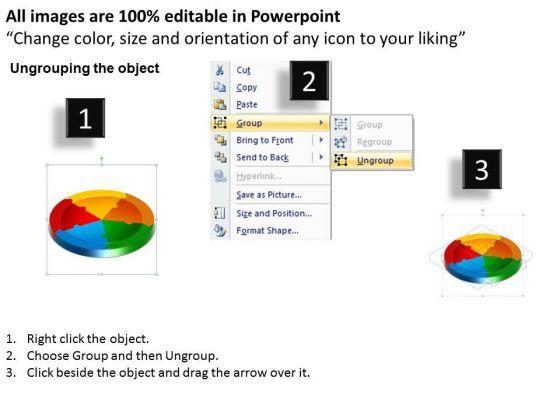 All images are 100% editable in Powerpoint
“Change color, size and orientation of any icon to your liking”

Ungrouping the object

1

2

Cut
Copy
Paste
Group
Bring to Front
Send to Back
Hyperlink...
Save as Picture...
Size and Position...
Format Shape...

Group
Regroup
Ungroup

3

1. Right click the object.
2. Choose Group and then Ungroup.
3. Click beside the object and drag the arrow over it.